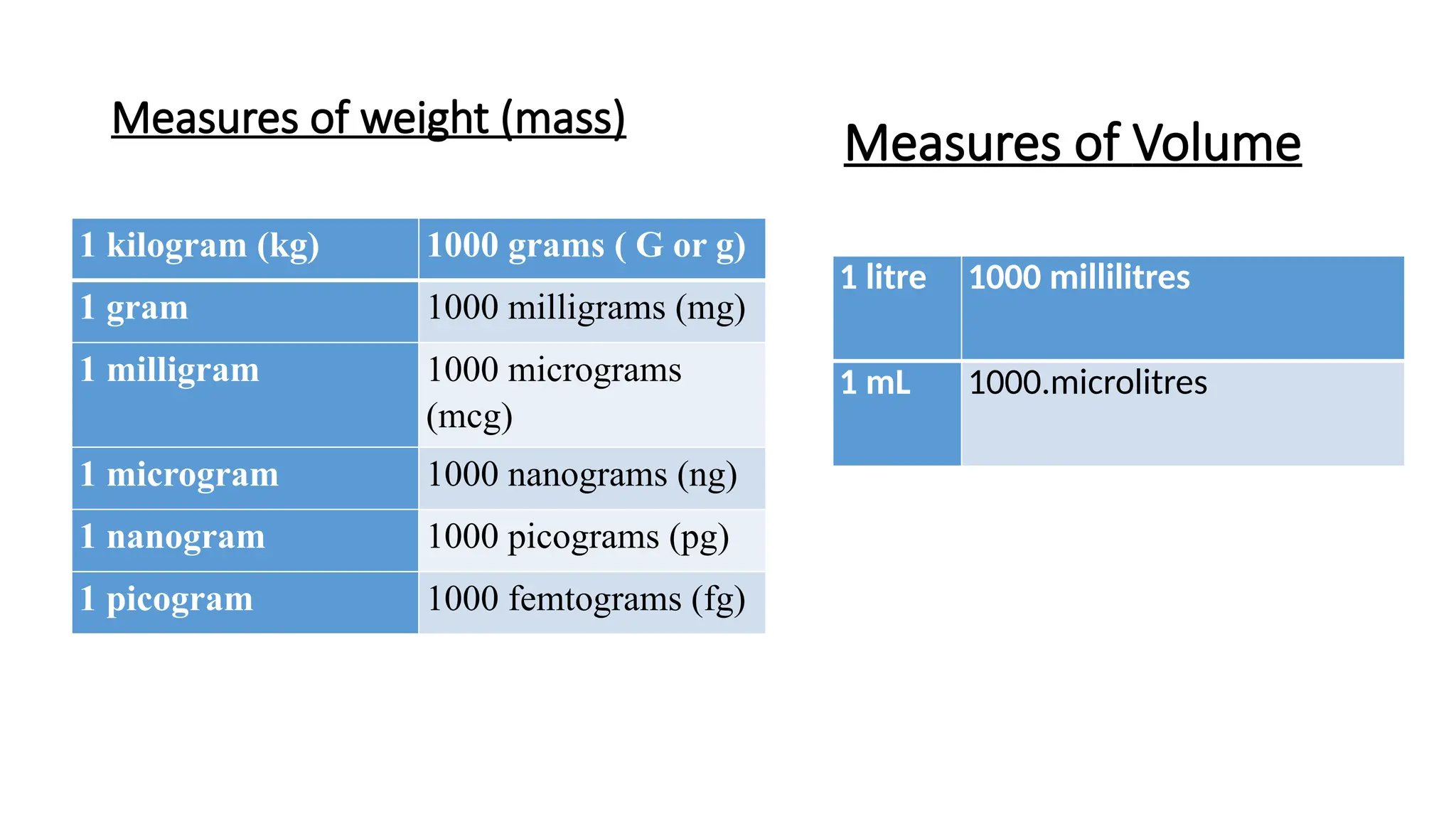 Measures of weight (mass)

| 1 kilogram (kg) | 1000 grams ( G or g) |
|---|---|
| 1 gram | 1000 milligrams (mg) |
| 1 milligram | 1000 micrograms (mcg) |
| 1 microgram | 1000 nanograms (ng) |
| 1 nanogram | 1000 picograms (pg) |
| 1 picogram | 1000 femtograms (fg) |

Measures of Volume

| 1 litre | 1000 millilitres |
|---|---|
| 1 mL | 1000.microlitres |